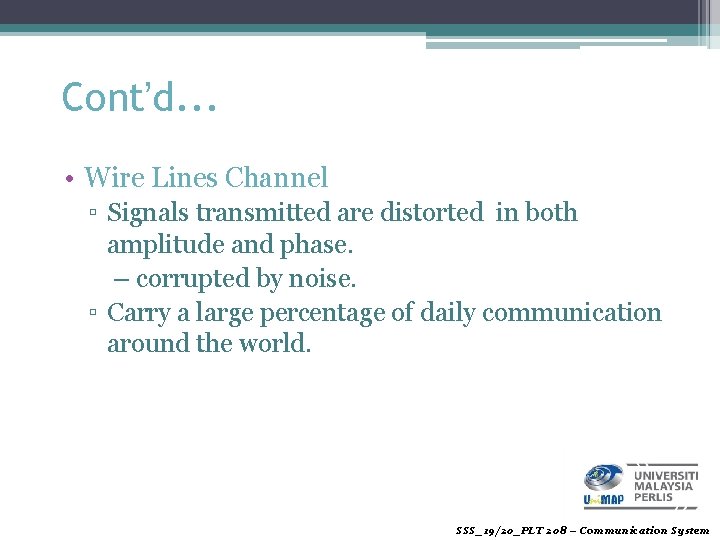 Cont'd…

• Wire Lines Channel
▫ Signals transmitted are distorted in both amplitude and phase.
– corrupted by noise.
▫ Carry a large percentage of daily communication around the world.

UniMAP UNIVERSITI MALAYSIA PERLIS

SSS_19/20_PLT 208 – Communication System